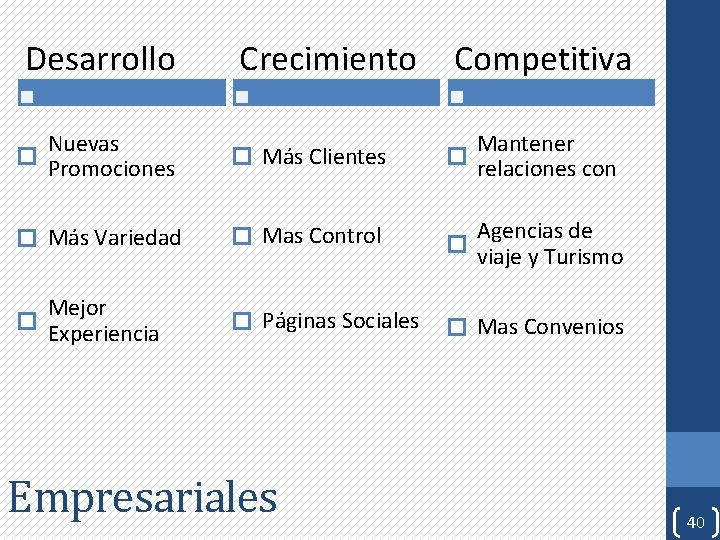 Desarrollo

Nuevas Promociones

Más Variedad

Mejor Experiencia

Crecimiento

Más Clientes

Mas Control

Páginas Sociales

Competitiva

Mantener relaciones con

Agencias de viaje y Turismo

Mas Convenios

Empresariales

40